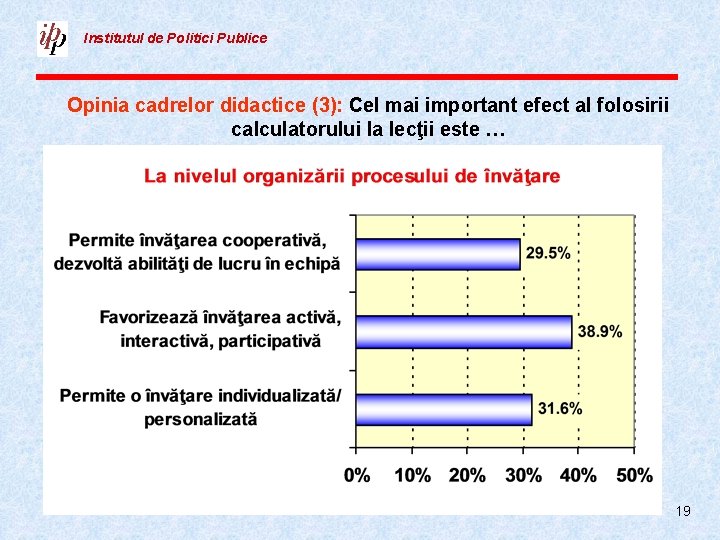 ipp Institutul de Politici Publice

Opinia cadrelor didactice (3): Cel mai important efect al folosirii calculatorului la lecţii este …

La nivelul organizării procesului de învăţare

Permite învăţarea cooperativă, dezvoltă abilităţi de lucru în echipă 29.5%

Favorizează învăţarea activă, interactivă, participativă 38.9%

Permite o învăţare individualizată/ personalizată 31.6%

0% 10% 20% 30% 40% 50%

19